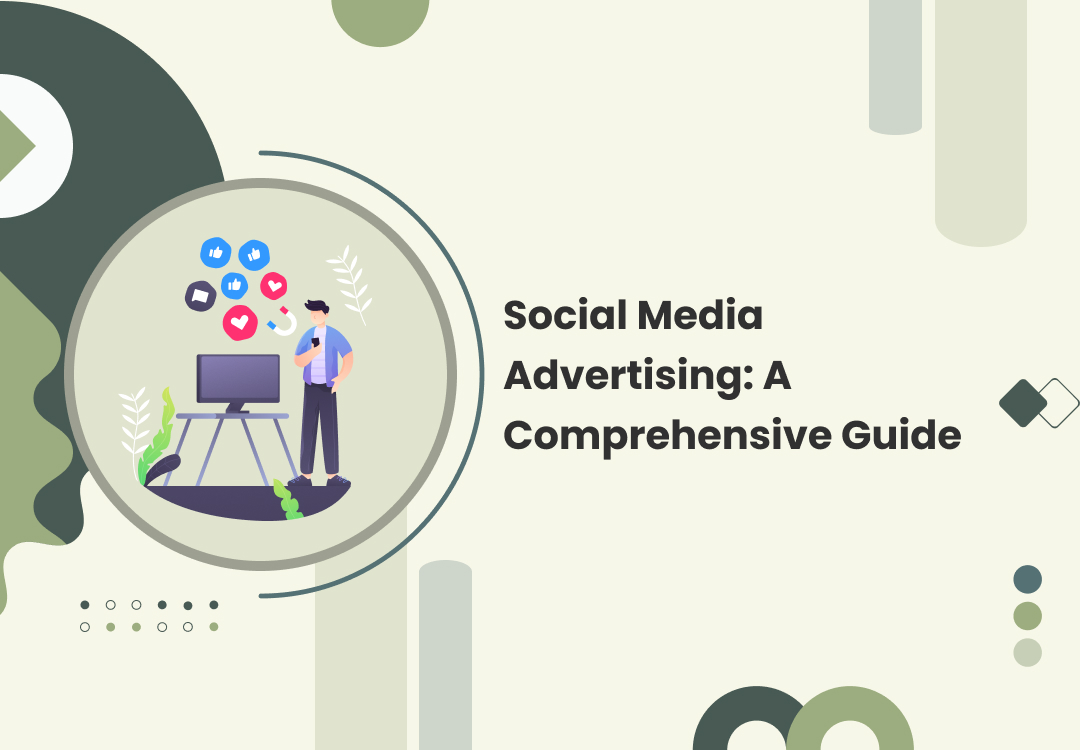 Social Media Advertising: A Comprehensive Guide